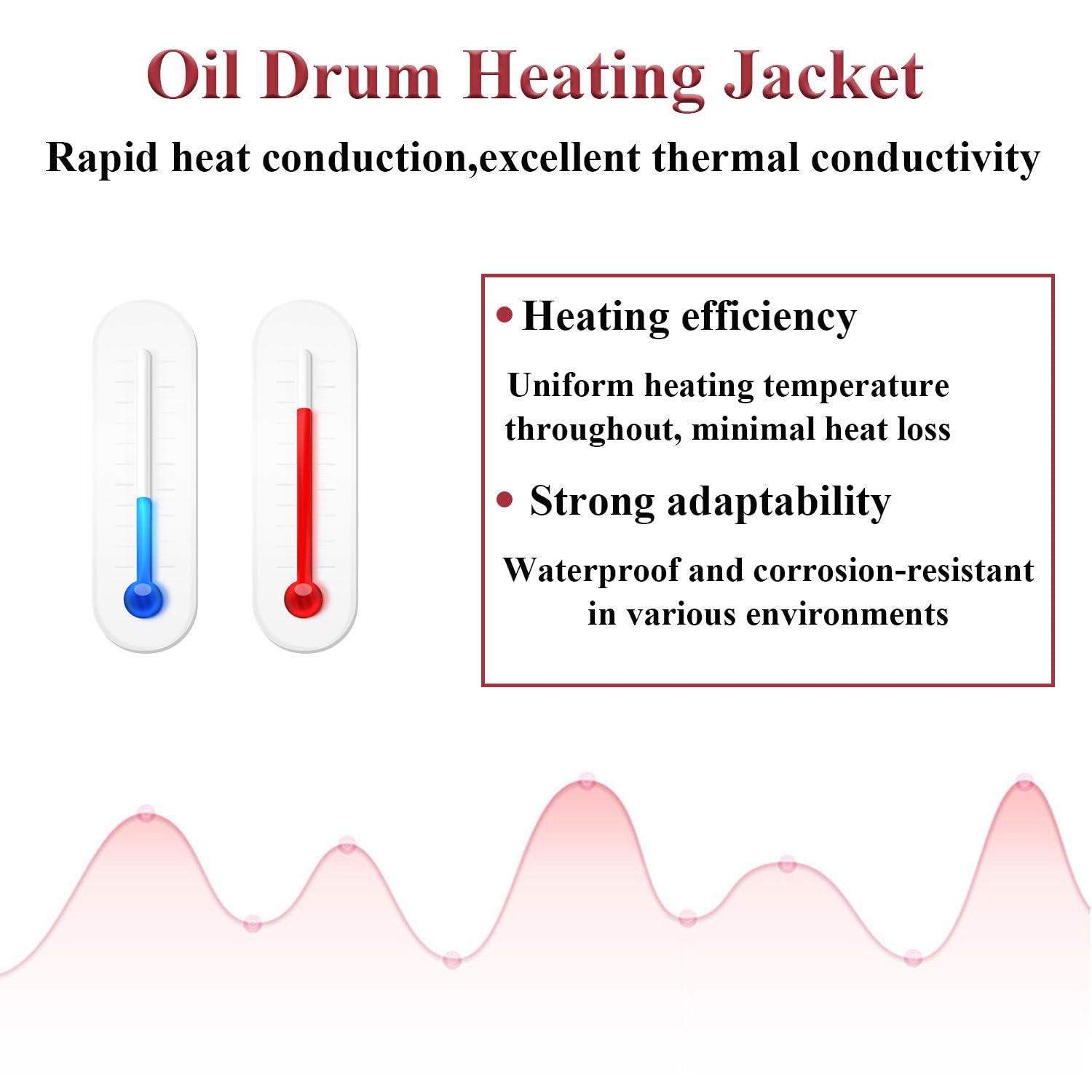 Oil Drum Heating Jacket

Rapid heat conduction,excellent thermal conductivity

• Heating efficiency

Uniform heating temperature throughout, minimal heat loss

• Strong adaptability

Waterproof and corrosion-resistant in various environments